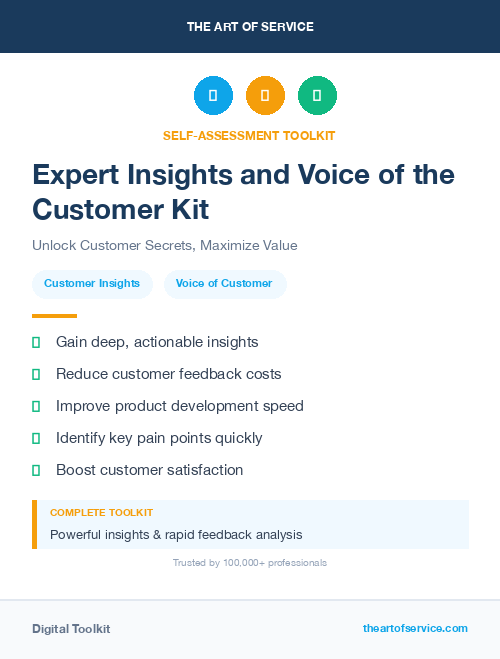 THE ART OF SERVICE

SELF-ASSESSMENT TOOLKIT

Expert Insights and Voice of the Customer Kit

Unlock Customer Secrets, Maximize Value

Customer Insights

Voice of Customer

Gain deep, actionable insights

Reduce customer feedback costs

Improve product development speed

Identify key pain points quickly

Boost customer satisfaction

COMPLETE TOOLKIT

Powerful insights & rapid feedback analysis

Trusted by 100,000+ professionals

Digital Toolkit

theartofservice.com